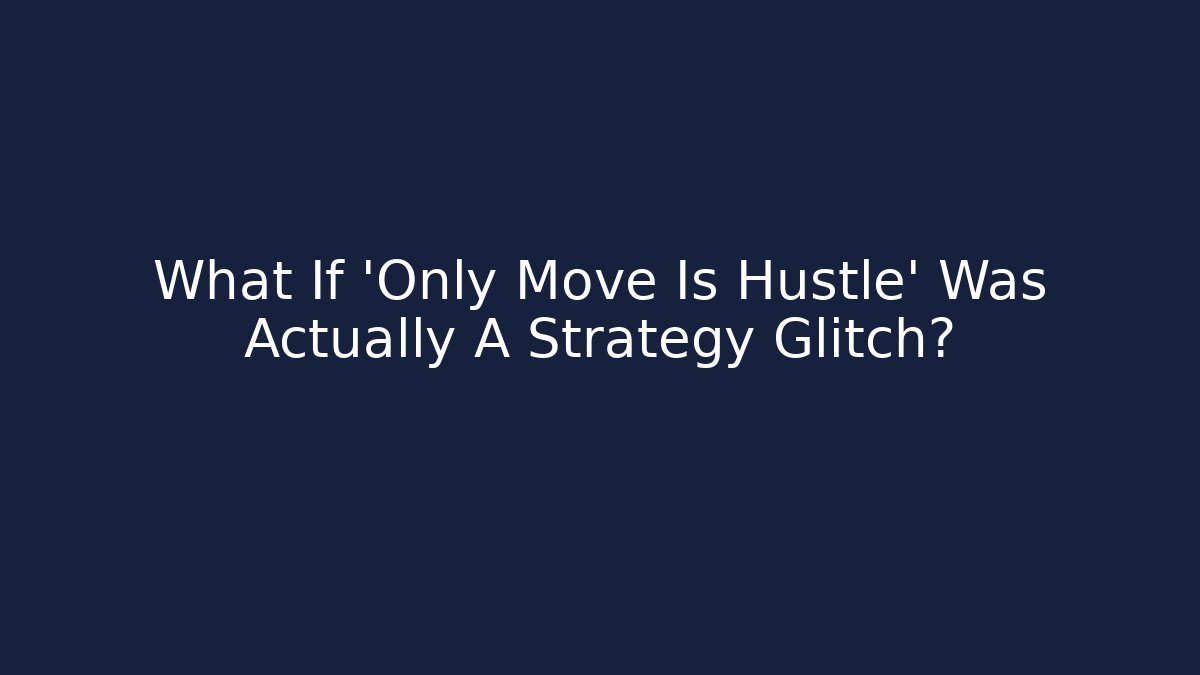 What If 'Only Move Is Hustle' Was Actually A Strategy Glitch?